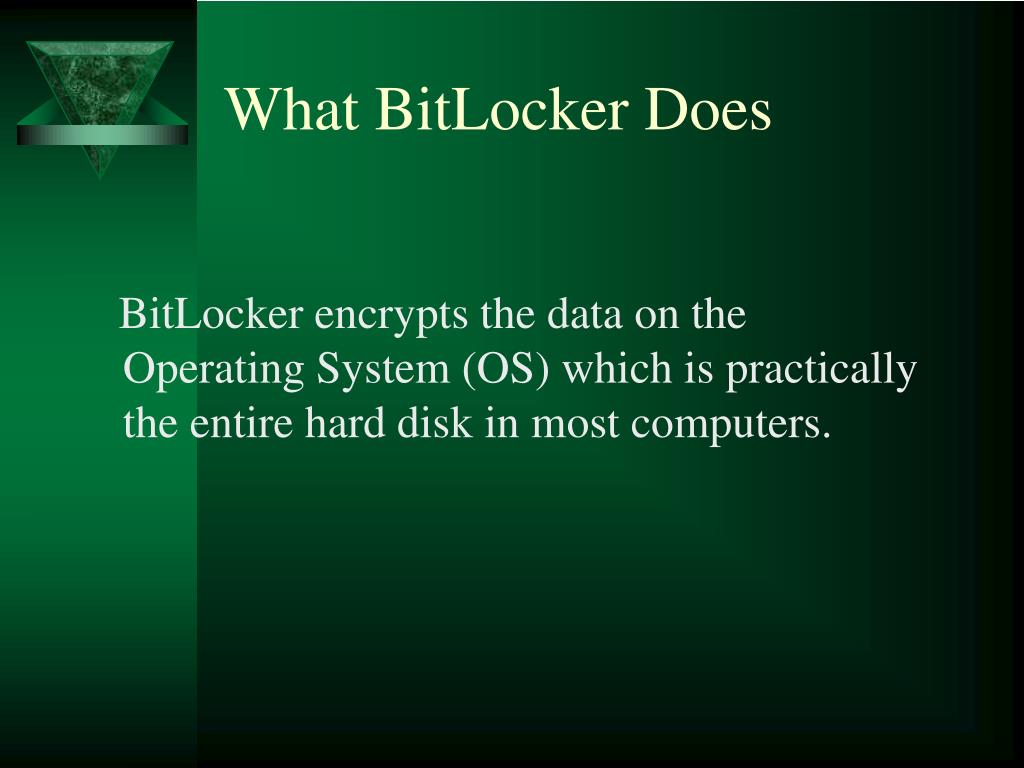 What BitLocker Does

BitLocker encrypts the data on the Operating System (OS) which is practically the entire hard disk in most computers.